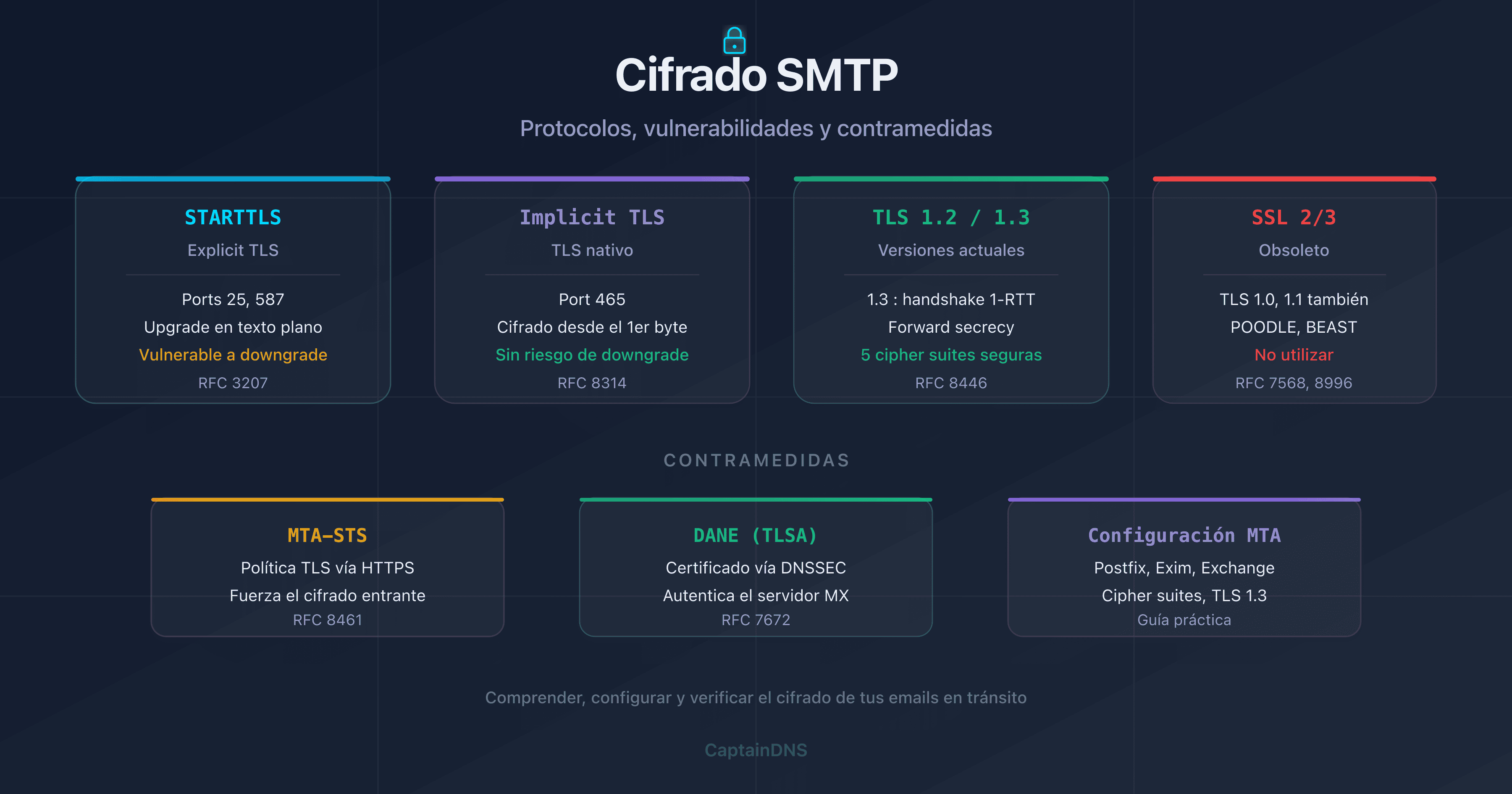 Cifrado SMTP

Protocolos, vulnerabilidades y contramedidas

STARTTLS
Explicit TLS
Ports 25, 587
Upgrade en texto plano
Vulnerable a downgrade
RFC 3207

Implicit TLS
TLS nativo
Port 465
Cifrado desde el 1er byte
Sin riesgo de downgrade
RFC 8314

TLS 1.2 / 1.3
Versiones actuales
1.3 : handshake 1-RTT
Forward secrecy
5 cipher suites seguras
RFC 8446

SSL 2/3
Obsoleto
TLS 1.0, 1.1 también
POODLE, BEAST
No utilizar
RFC 7568, 8996

CONTRAMEDIDAS

MTA-STS
Política TLS vía HTTPS
Fuerza el cifrado entrante
RFC 8461

DANE (TLSA)
Certificado vía DNSSEC
Autentica el servidor MX
RFC 7672

Configuración MTA
Postfix, Exim, Exchange
Cipher suites, TLS 1.3
Guía práctica

Comprender, configurar y verificar el cifrado de tus emails en tránsito

CaptainDNS